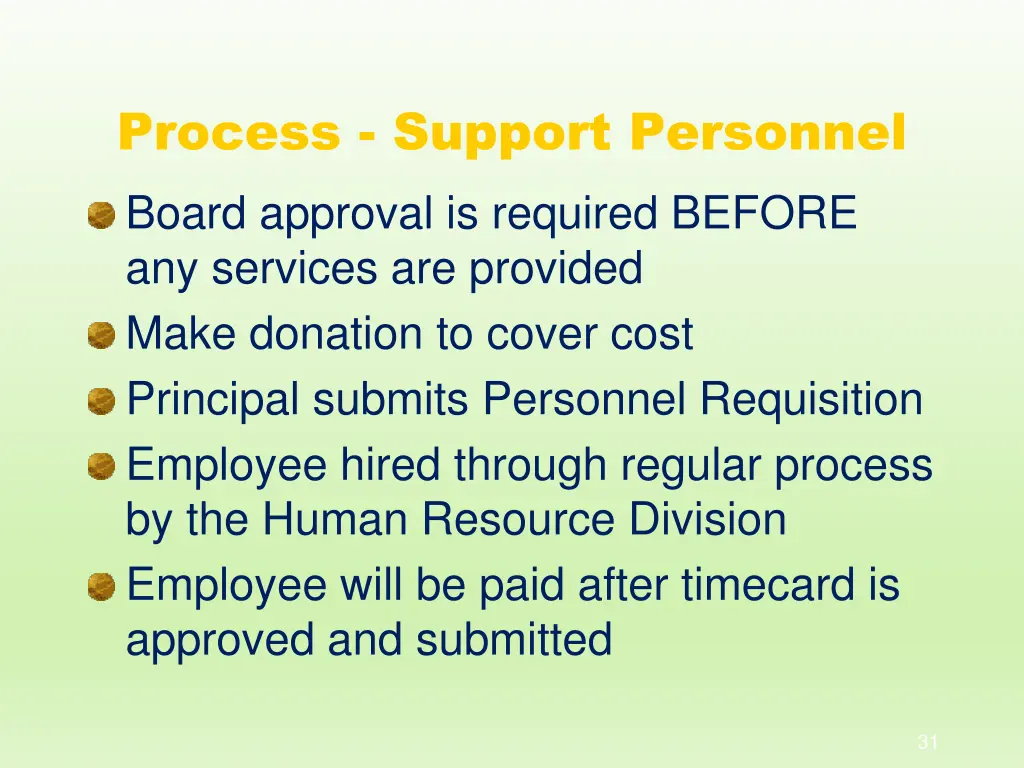 Process - Support Personnel

Board approval is required BEFORE any services are provided

Make donation to cover cost

Principal submits Personnel Requisition

Employee hired through regular process by the Human Resource Division

Employee will be paid after timecard is approved and submitted

31